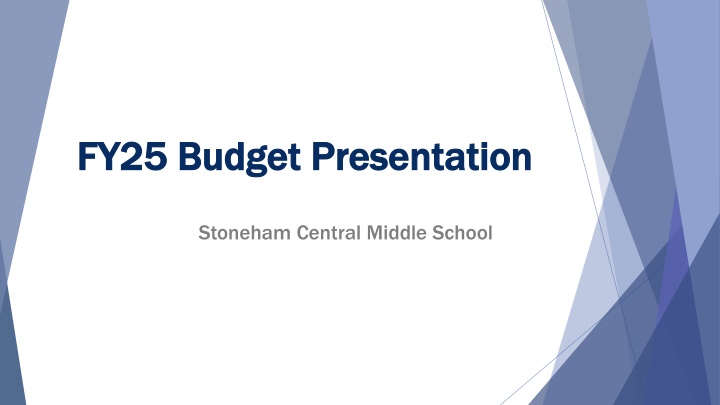 FY25 Budget Presentation

Stoneham Central Middle School